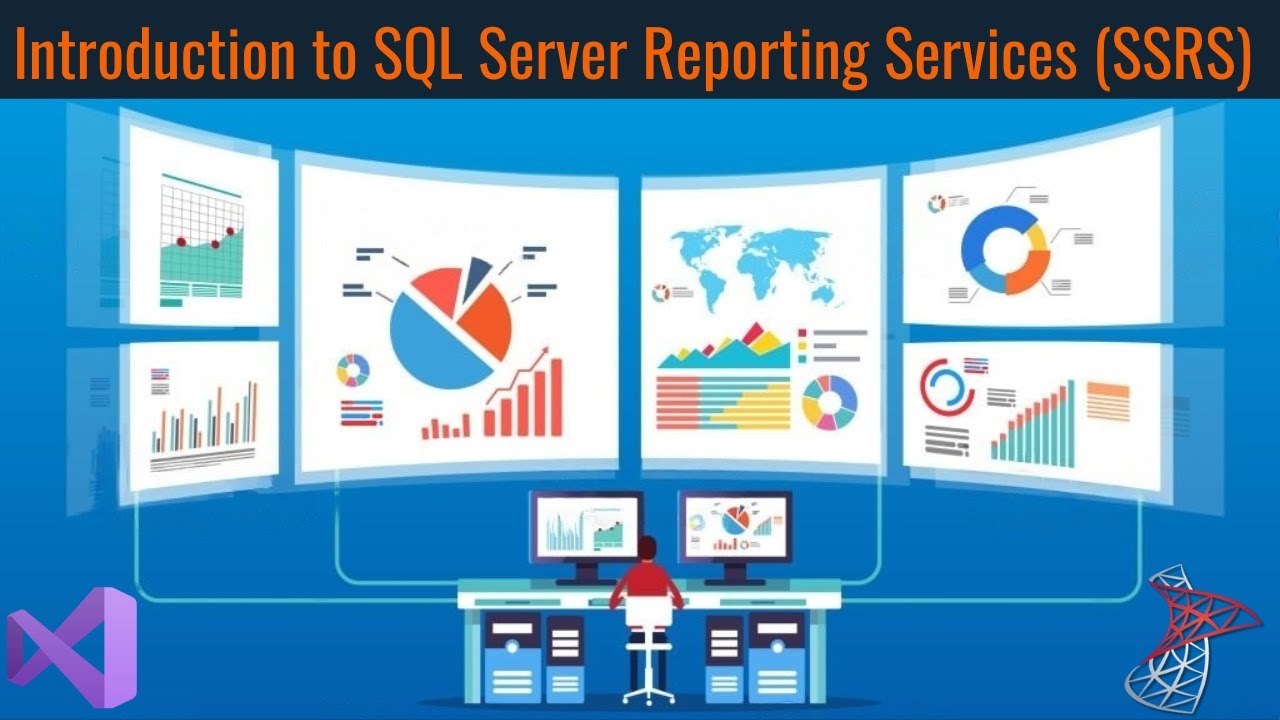 Introduction to SQL Server Reporting Services (SSRS)